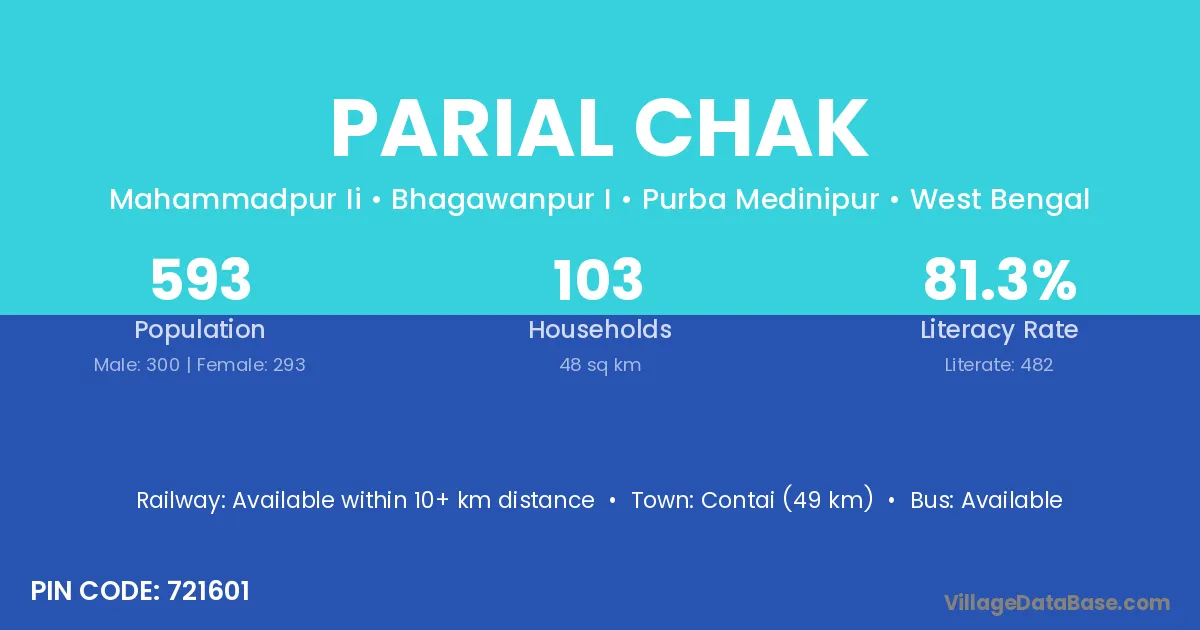 PARIAL CHAK

Mahammadpur Ii • Bhagawanpur I • Purba Medinipur • West Bengal

593
Population
Male: 300 | Female: 293

103
Households
48 sq km

81.3%
Literacy Rate
Literate: 482

Railway: Available within 10+ km distance • Town: Contai (49 km) • Bus: Available

PIN CODE: 721601

VillageDataBase.com